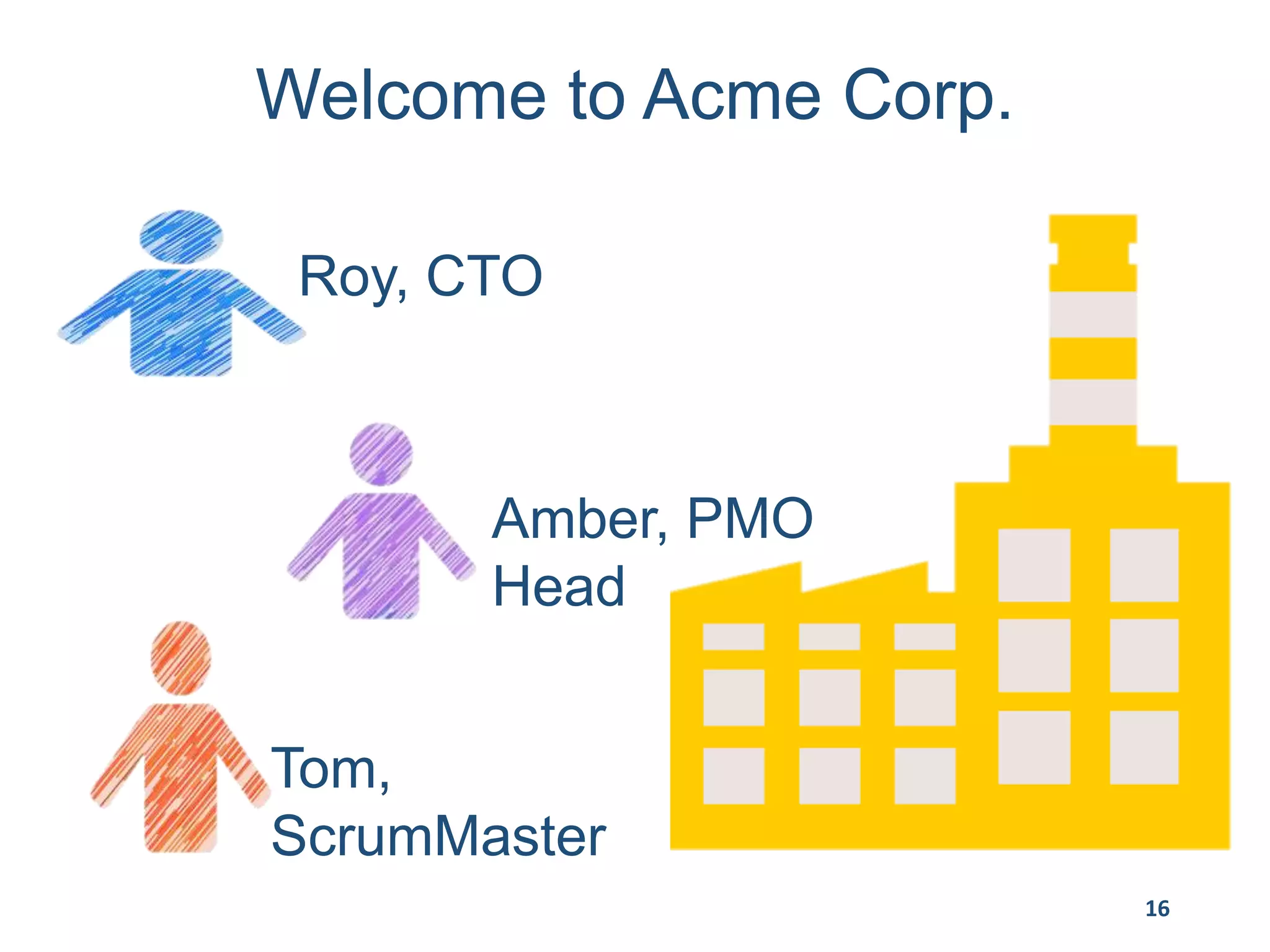 Welcome to Acme Corp.

Roy, CTO

Amber, PMO Head

Tom, ScrumMaster

16